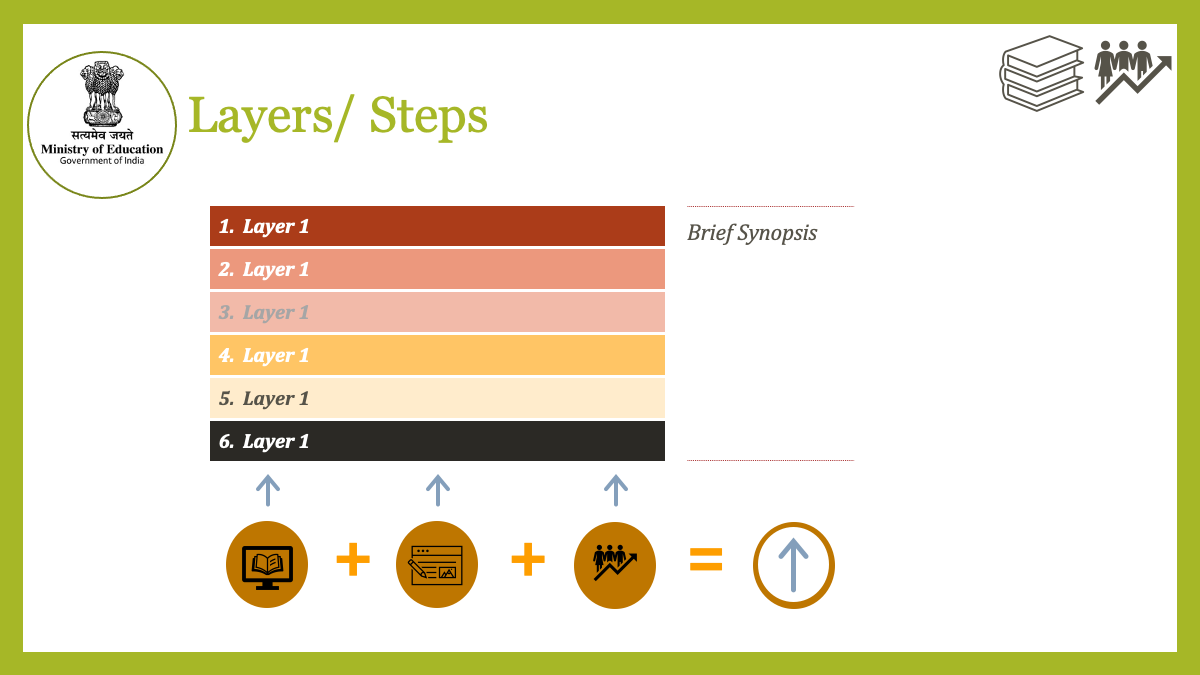 सत्यमेव जयते
Ministry of Education
Government of India

Layers/ Steps

1. Layer 1
2. Layer 1
3. Layer 1
4. Layer 1
5. Layer 1
6. Layer 1

Brief Synopsis

+ + =